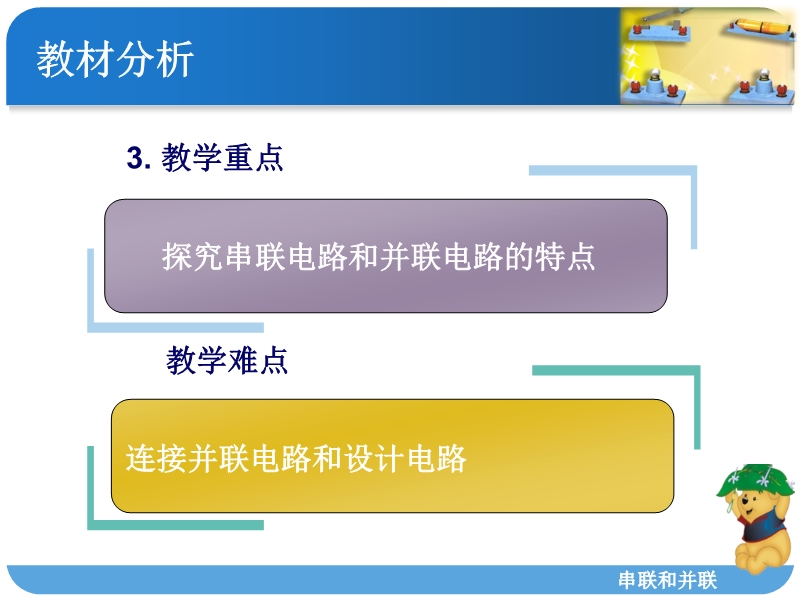 教材分析

3. 教学重点

探究串联电路和并联电路的特点

教学难点

连接并联电路和设计电路

串联和并联